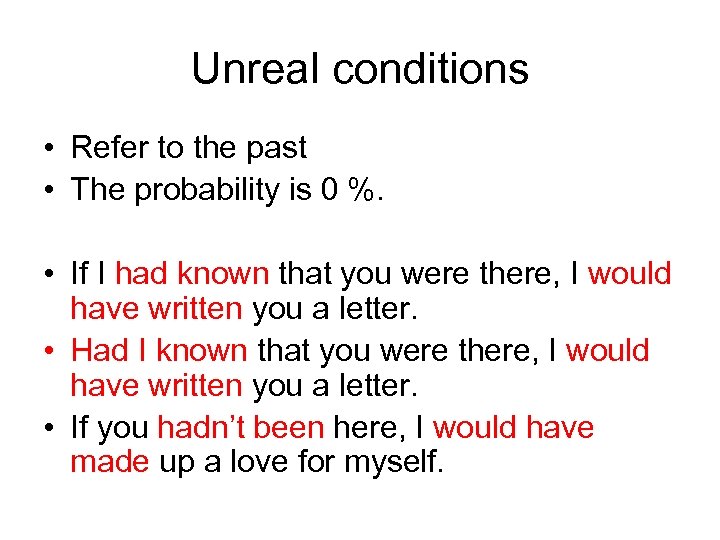 Unreal conditions

• Refer to the past
• The probability is 0 %.

• If I had known that you were there, I would have written you a letter.
• Had I known that you were there, I would have written you a letter.
• If you hadn't been here, I would have made up a love for myself.